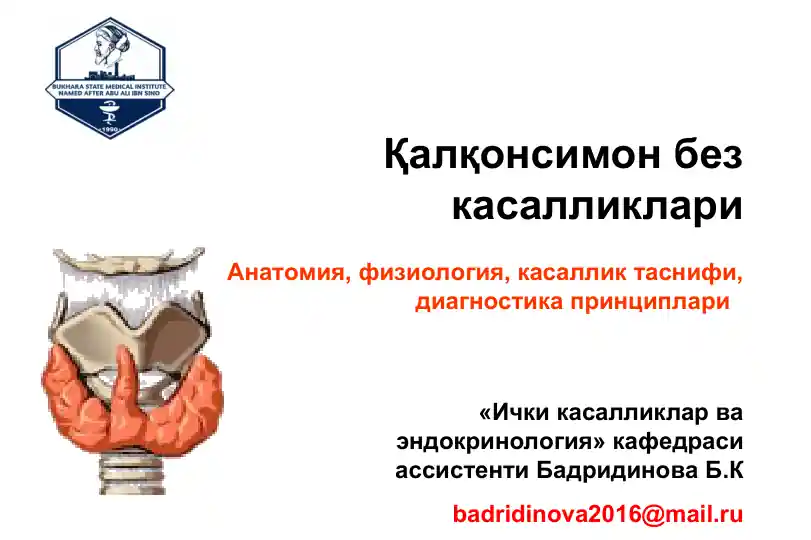 BUKHARA STATE MEDICAL INSTITUTE NAMED AFTER ABU ALI IBN SINO
1990

Қалқонсимон без касалликлари

Анатомия, физиология, касаллик таснифи, диагностика принциплари

«Ички касалликлар ва эндокринология» кафедраси ассистенти Бадридинова Б.К

badridinova2016@mail.ru